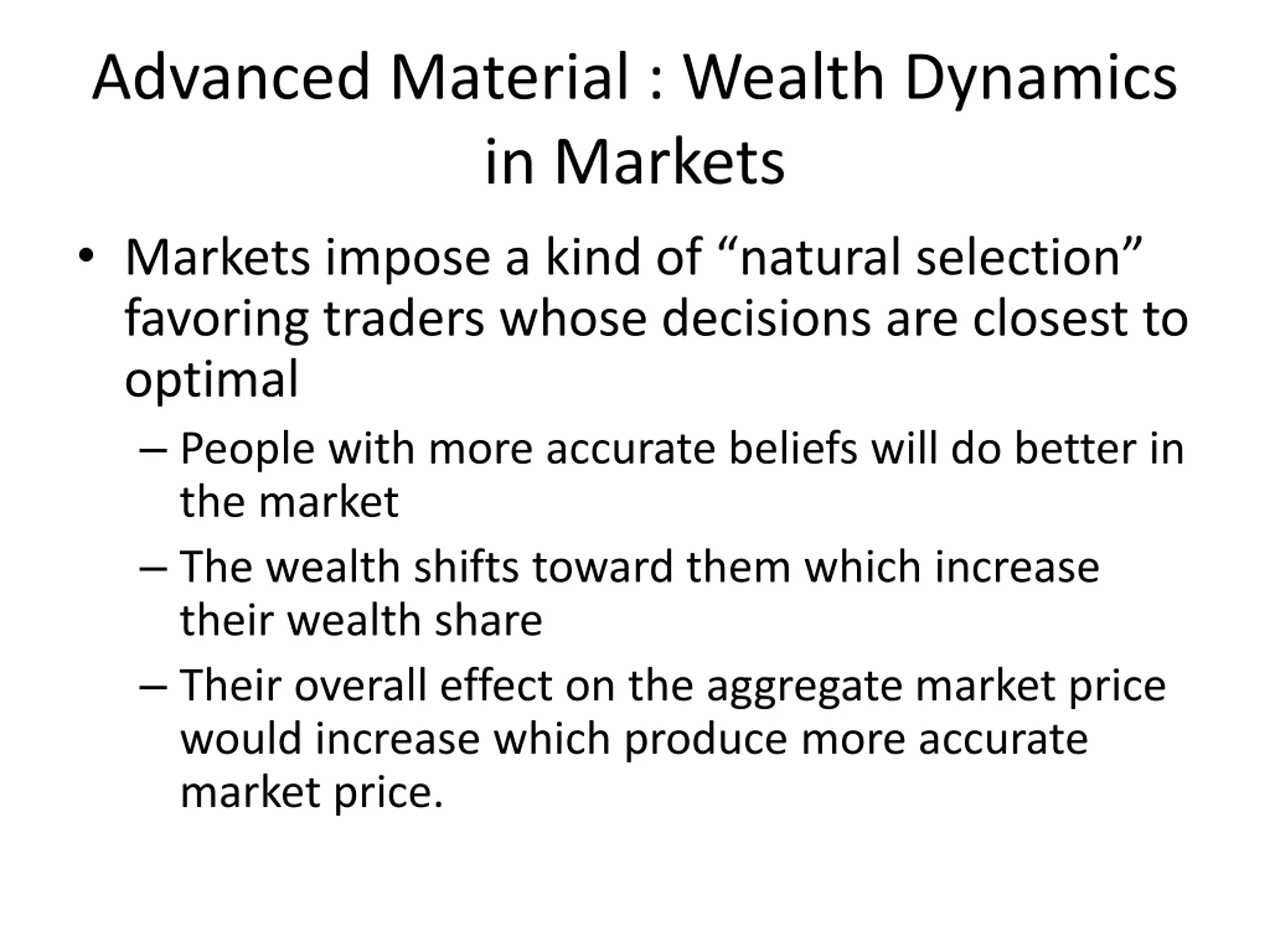 Advanced Material : Wealth Dynamics in Markets

• Markets impose a kind of “natural selection” favoring traders whose decisions are closest to optimal

– People with more accurate beliefs will do better in the market

– The wealth shifts toward them which increase their wealth share

– Their overall effect on the aggregate market price would increase which produce more accurate market price.